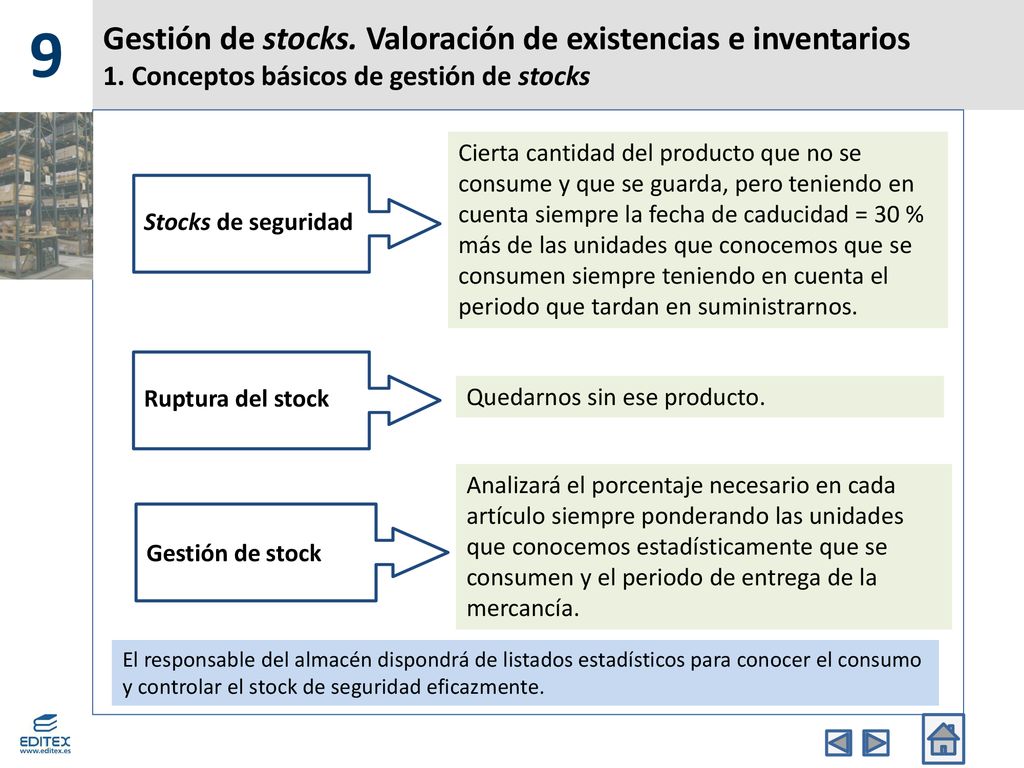 9

Gestión de stocks. Valoración de existencias e inventarios
1. Conceptos básicos de gestión de stocks

Stocks de seguridad

Cierta cantidad del producto que no se consume y que se guarda, pero teniendo en cuenta siempre la fecha de caducidad = 30 % más de las unidades que conocemos que se consumen siempre teniendo en cuenta el periodo que tardan en suministrarnos.

Ruptura del stock

Quedarnos sin ese producto.

Gestión de stock

Analizará el porcentaje necesario en cada artículo siempre ponderando las unidades que conocemos estadísticamente que se consumen y el periodo de entrega de la mercancía.

El responsable del almacén dispondrá de listados estadísticos para conocer el consumo y controlar el stock de seguridad eficazmente.

EDITEX
www.editex.es